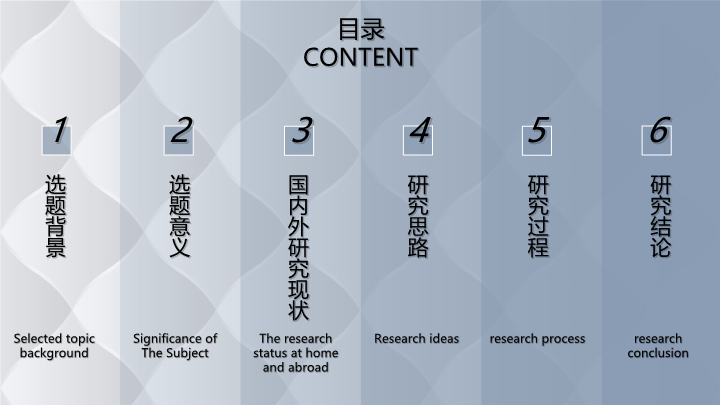 目录
CONTENT

1
选题背景
Selected topic background

2
选题意义
Significance of The Subject

3
国内外研究现状
The research status at home and abroad

4
研究思路
Research ideas

5
研究过程
research process

6
研究结论
research conclusion